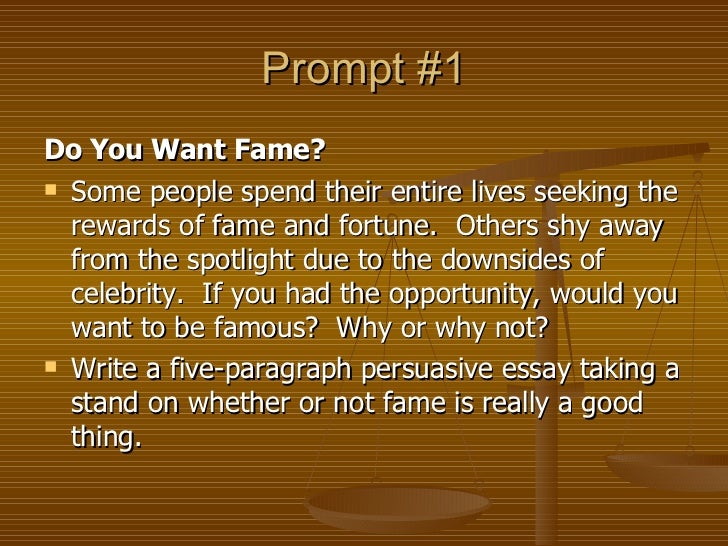 Prompt #1

Do You Want Fame?

- Some people spend their entire lives seeking the rewards of fame and fortune. Others shy away from the spotlight due to the downsides of celebrity. If you had the opportunity, would you want to be famous? Why or why not?
- Write a five-paragraph persuasive essay taking a stand on whether or not fame is really a good thing.